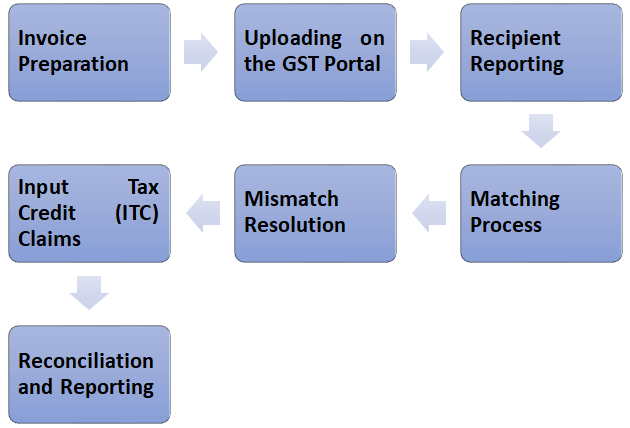 Invoice Preparation

Uploading on the GST Portal

Recipient Reporting

Matching Process

Mismatch Resolution

Input Tax Credit (ITC) Claims

Reconciliation and Reporting